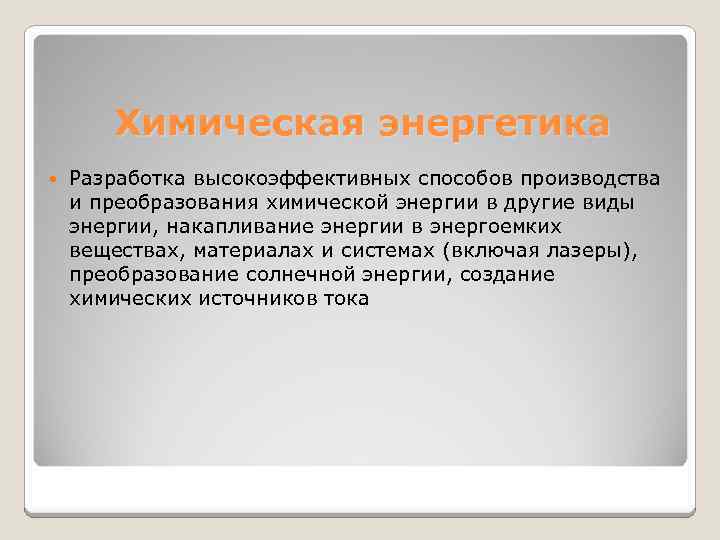 Химическая энергетика

Разработка высокоэффективных способов производства и преобразования химической энергии в другие виды энергии, накапливание энергии в энергоемких веществах, материалах и системах (включая лазеры), преобразование солнечной энергии, создание химических источников тока